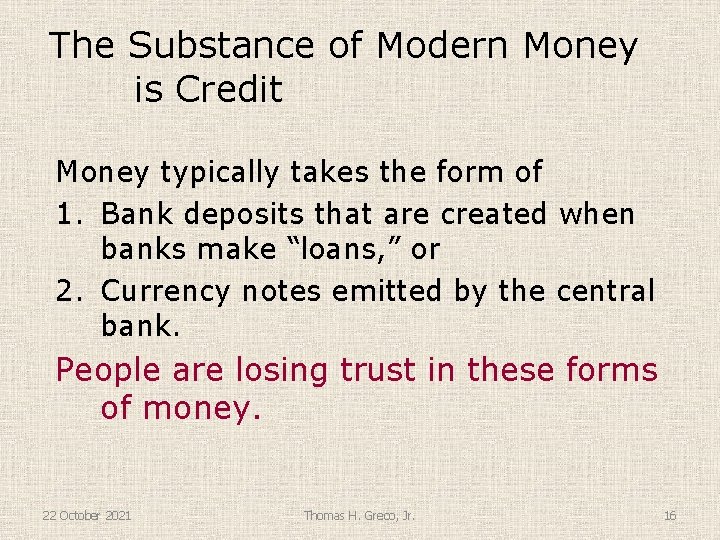 The Substance of Modern Money is Credit

Money typically takes the form of
1. Bank deposits that are created when banks make “loans,” or
2. Currency notes emitted by the central bank.

People are losing trust in these forms of money.

22 October 2021

Thomas H. Greco, Jr.

16